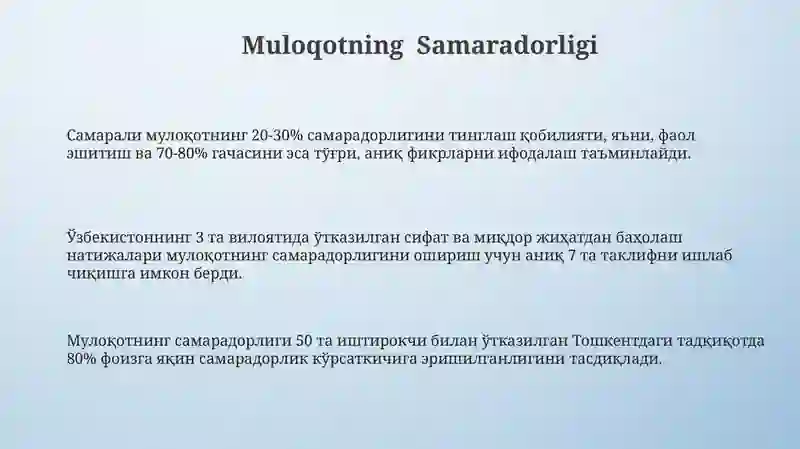 Muloqotning Samaradorligi

Самарали мулоқотнинг 20-30% самарадорлигини тинглаш қобилияти, яъни, фаол эшитиш ва 70-80% гачасини эса тўғри, аниқ фикрларни ифодалаш таъминлайди.

Ўзбекистоннинг 3 та вилоятида ўтказилган сифат ва миқдор жиҳатдан баҳолаш натижалари мулоқотнинг самарадорлигини ошириш учун аниқ 7 та таклифни ишлаб чиқишга имкон берди.

Мулоқотнинг самарадорлиги 50 та иштирокчи билан ўтказилган Тошкентдаги тадқиқотда 80% фоизга яқин самарадорлик кўрсаткичига эришилганлигини тасдиқлади.